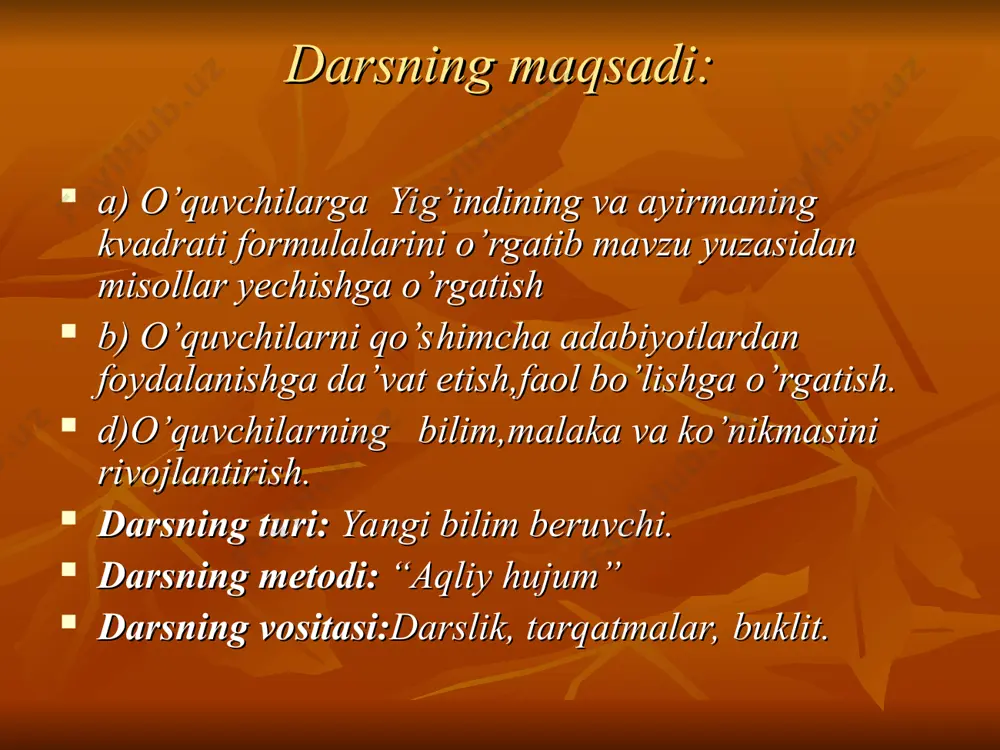 Darsning maqsadi:

a) O’quvchilarga Yig’indining va ayirmaning kvadrati formulalarini o’rgatib mavzu yuzasidan misollar yechishga o’rgatish

b) O’quvchilarni qo’shimcha adabiyotlardan foydalanishga da’vat etish,faol bo’lishga o’rgatish.

d)O’quvchilarning bilim,malaka va ko’nikmasini rivojlantirish.

Darsning turi: Yangi bilim beruvchi.

Darsning metodi: “Aqliy hujum”

Darsning vositasi:Darslik, tarqatmalar, buklit.